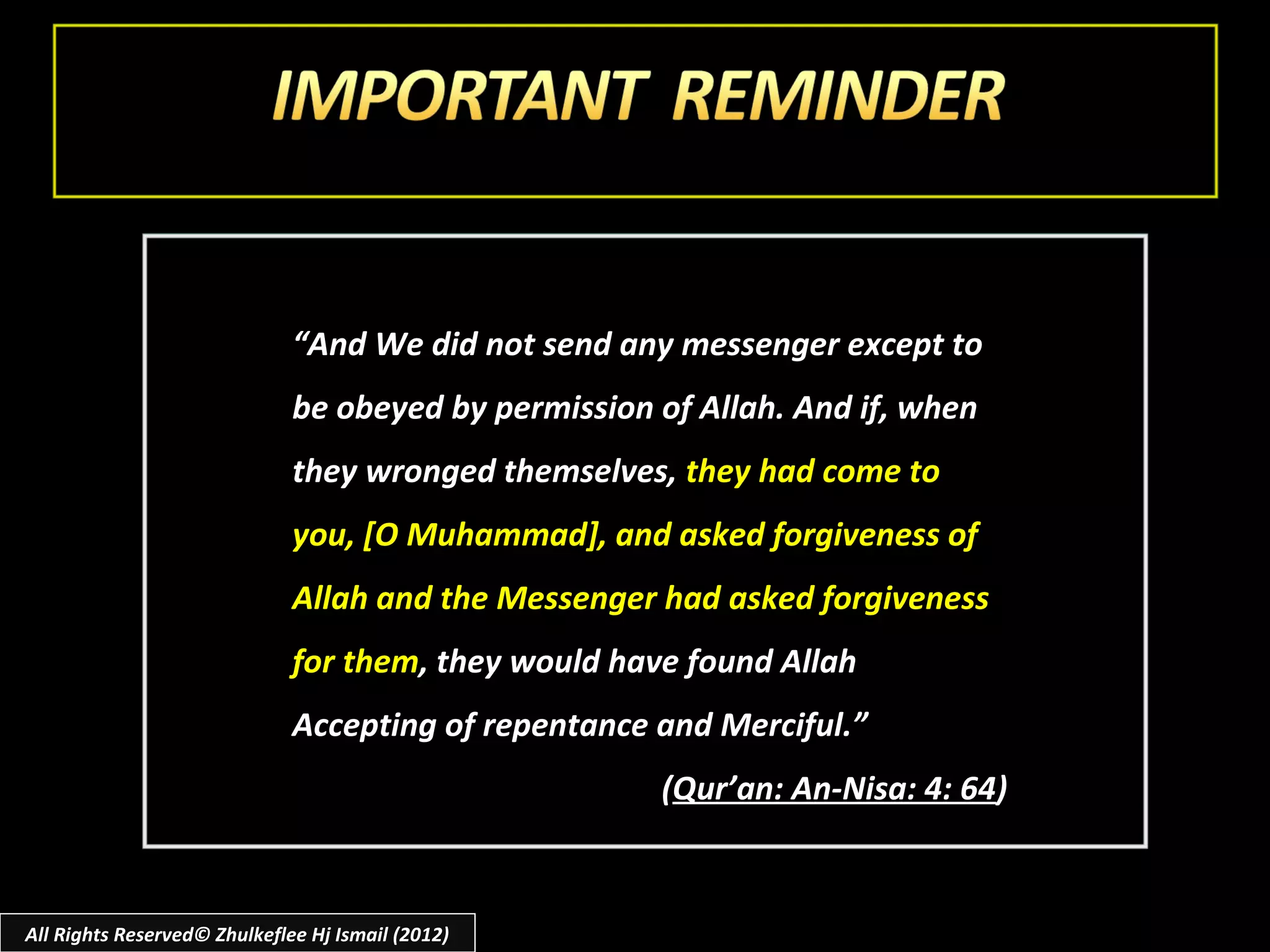 IMPORTANT REMINDER

“And We did not send any messenger except to be obeyed by permission of Allah. And if, when they wronged themselves, they had come to you, [O Muhammad], and asked forgiveness of Allah and the Messenger had asked forgiveness for them, they would have found Allah Accepting of repentance and Merciful.”

(Qur’an: An-Nisa: 4: 64)

All Rights Reserved© Zhulkeflee Hj Ismail (2012)